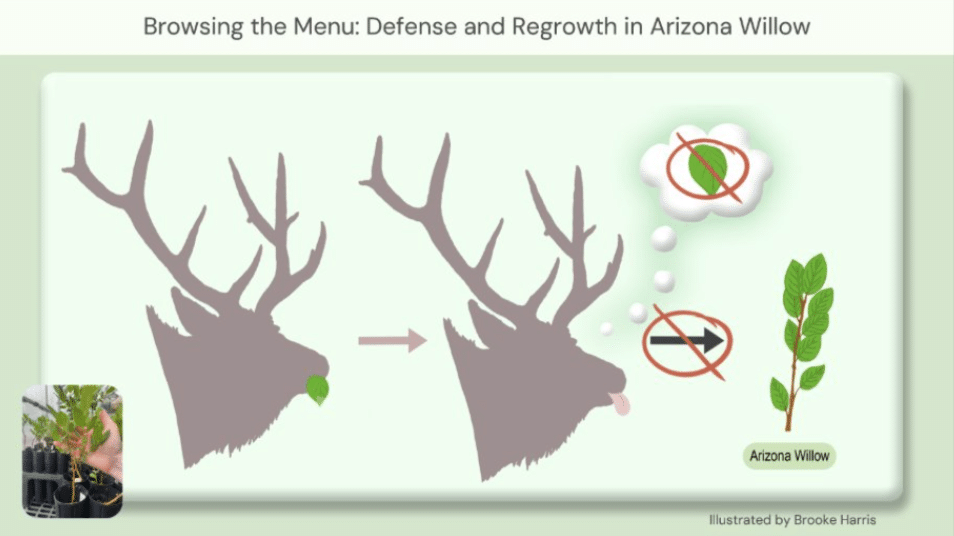 Browsing the Menu: Defense and Regrowth in Arizona Willow

Arizona Willow

Illustrated by Brooke Harris